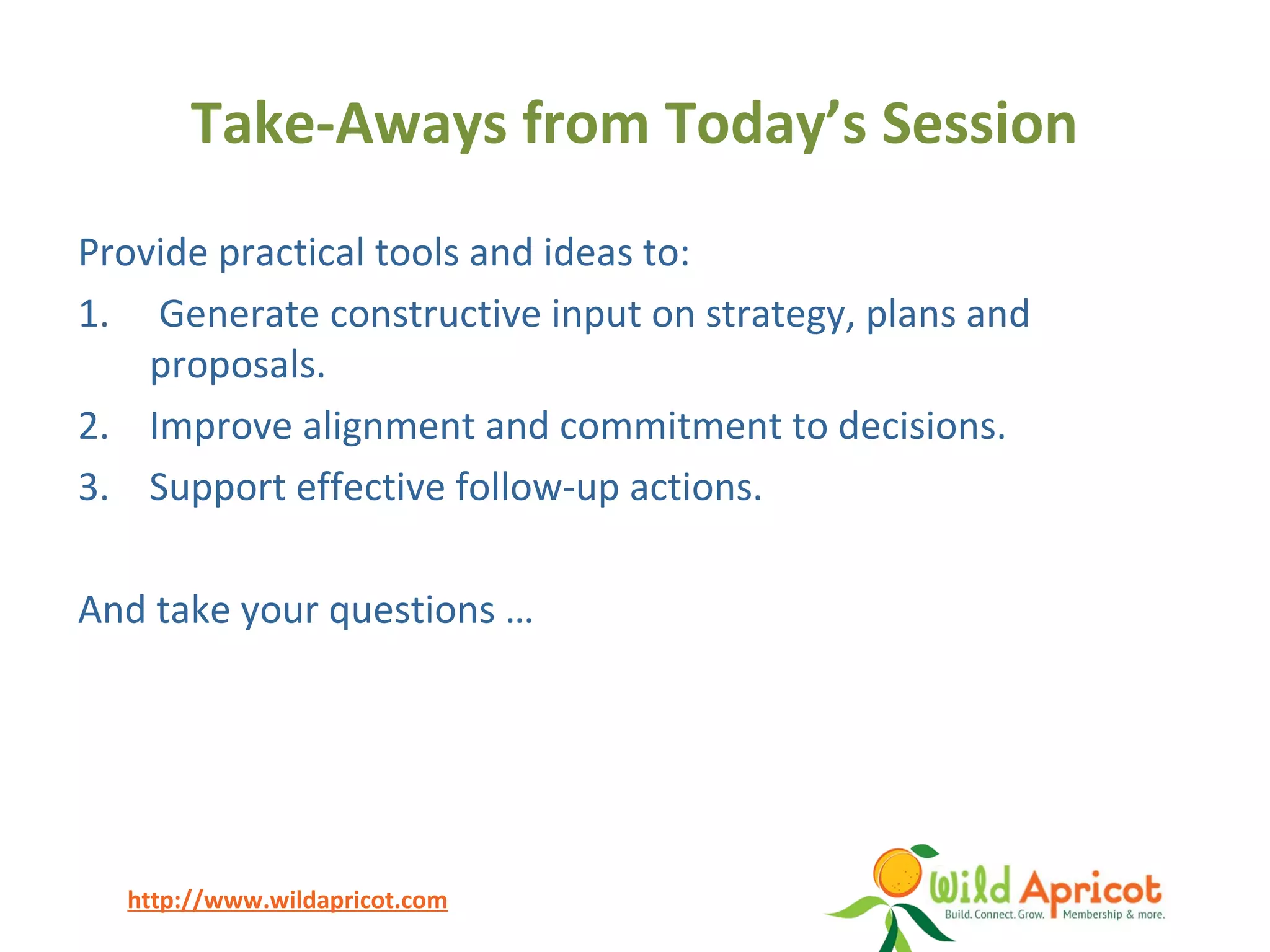 Take-Aways from Today's Session

Provide practical tools and ideas to:

1. Generate constructive input on strategy, plans and proposals.
2. Improve alignment and commitment to decisions.
3. Support effective follow-up actions.

And take your questions …

http://www.wildapricot.com

Wild Apricot
Build. Connect. Grow. Membership & more.